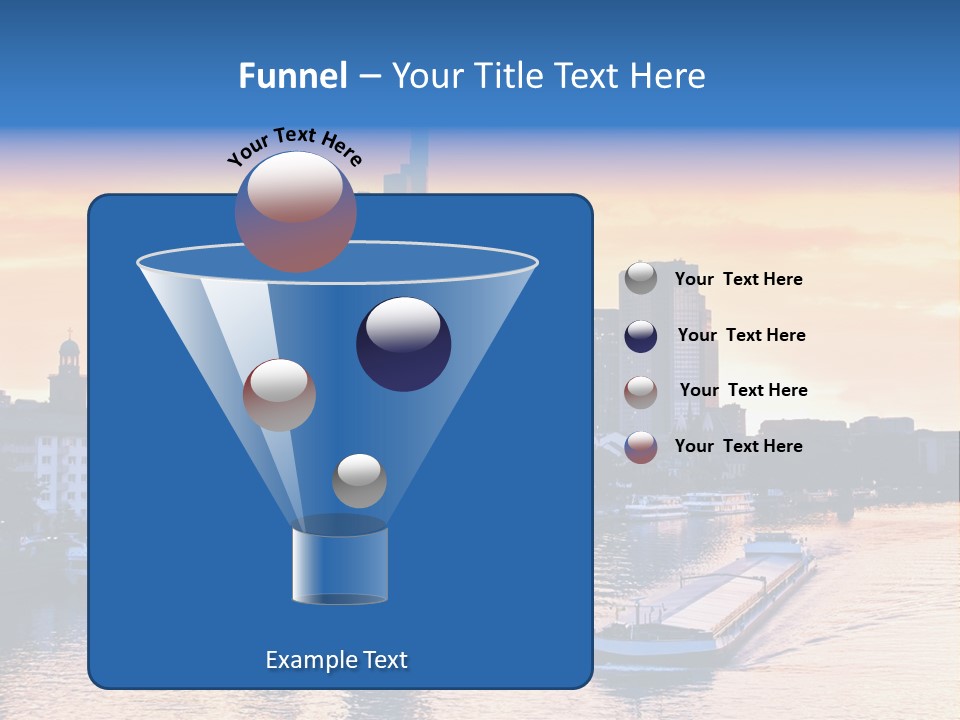 Funnel – Your Title Text Here

Your Text Here

Your Text Here

Your Text Here

Your Text Here

Your Text Here

Example Text